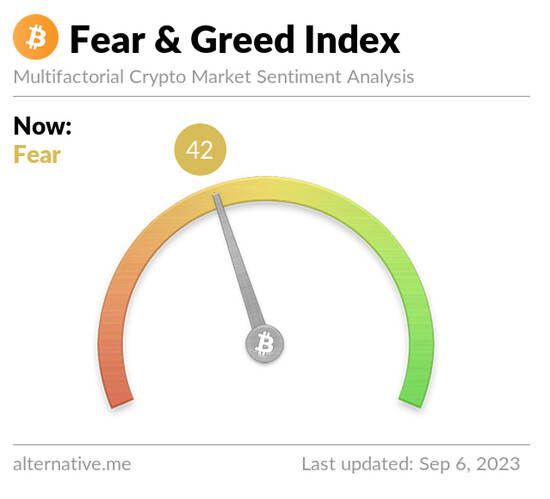 Fear & Greed Index
Multifactorial Crypto Market Sentiment Analysis

Now:
Fear

42

alternative.me

Last updated: Sep 6, 2023